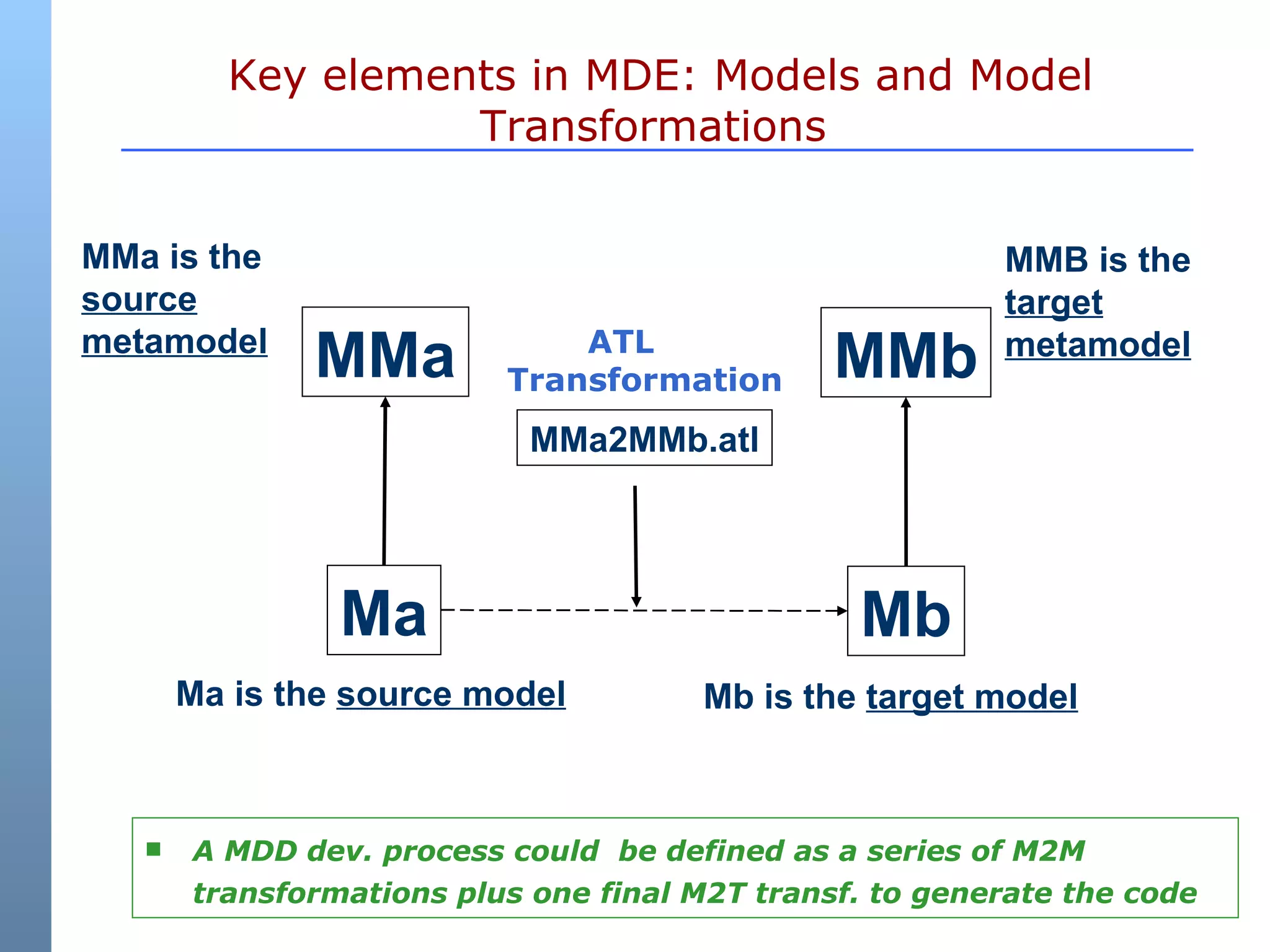 Key elements in MDE: Models and Model Transformations

MMa is the source metamodel

MMa

ATL Transformation

MMa2MMb.atl

MMb

MMB is the target metamodel

Ma

Mb

Ma is the source model

Mb is the target model

▪ A MDD dev. process could be defined as a series of M2M transformations plus one final M2T transf. to generate the code